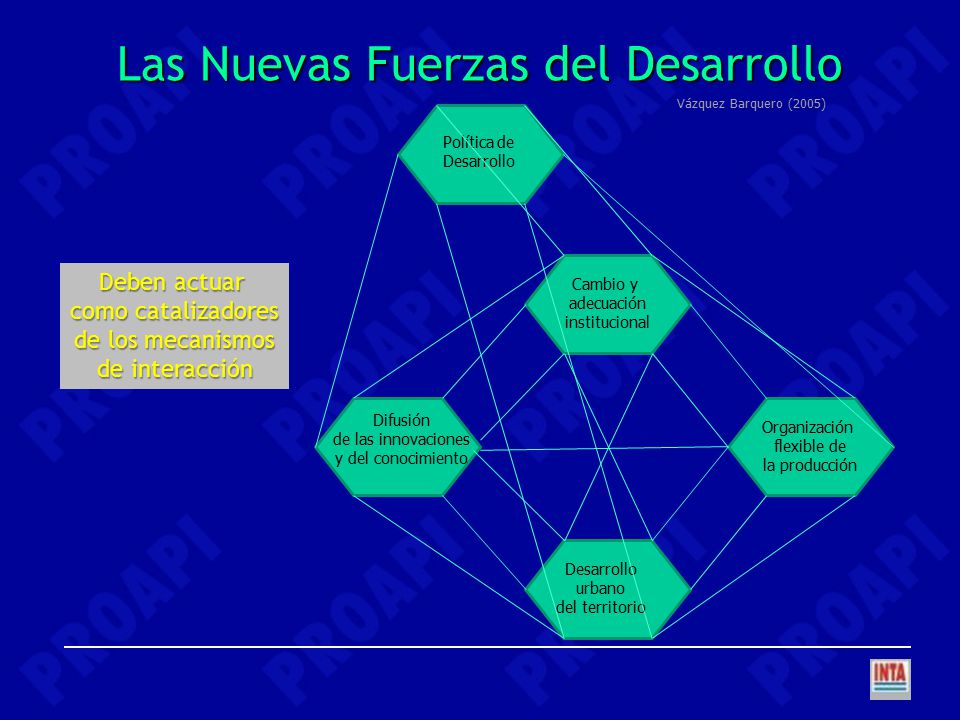 Las Nuevas Fuerzas del Desarrollo

Vázquez Barquero (2005)

Deben actuar como catalizadores de los mecanismos de interacción

Política de Desarrollo

Cambio y adecuación institucional

Difusión de las innovaciones y del conocimiento

Organización flexible de la producción

Desarrollo urbano del territorio

PROAPI

INTA